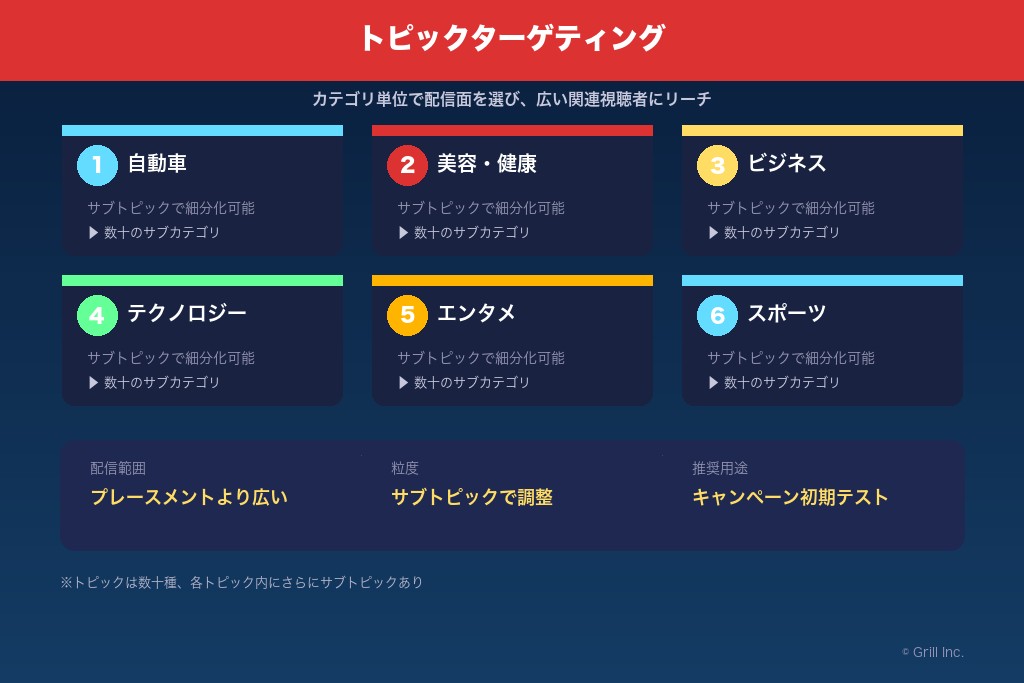 トピックターゲティング

カテゴリ単位で配信面を選び、広い関連視聴者にリーチ

1 自動車
サブトピックで細分化可能
▶ 数十のサブカテゴリ

2 美容・健康
サブトピックで細分化可能
▶ 数十のサブカテゴリ

3 ビジネス
サブトピックで細分化可能
▶ 数十のサブカテゴリ

4 テクノロジー
サブトピックで細分化可能
▶ 数十のサブカテゴリ

5 エンタメ
サブトピックで細分化可能
▶ 数十のサブカテゴリ

6 スポーツ
サブトピックで細分化可能
▶ 数十のサブカテゴリ

配信範囲
プレースメントより広い

粒度
サブトピックで調整

推奨用途
キャンペーン初期テスト

※トピックは数十種、各トピック内にさらにサブトピックあり

© Grill Inc.